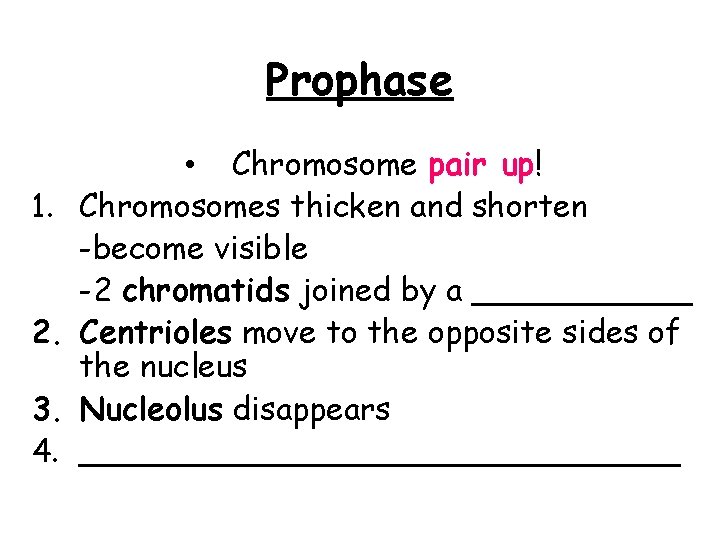 Prophase

• Chromosome pair up!

1. Chromosomes thicken and shorten
-become visible
-2 chromatids joined by a ___________
2. Centrioles move to the opposite sides of the nucleus
3. Nucleolus disappears
4. ______________________________